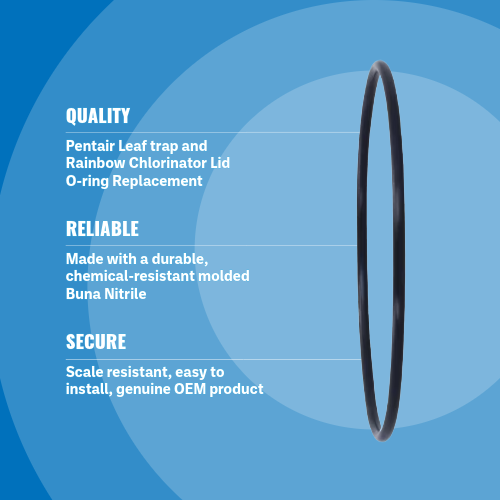 QUALITY

Pentair Leaf trap and Rainbow Chlorinator Lid O-ring Replacement

RELIABLE

Made with a durable, chemical-resistant molded Buna Nitrile

SECURE

Scale resistant, easy to install, genuine OEM product